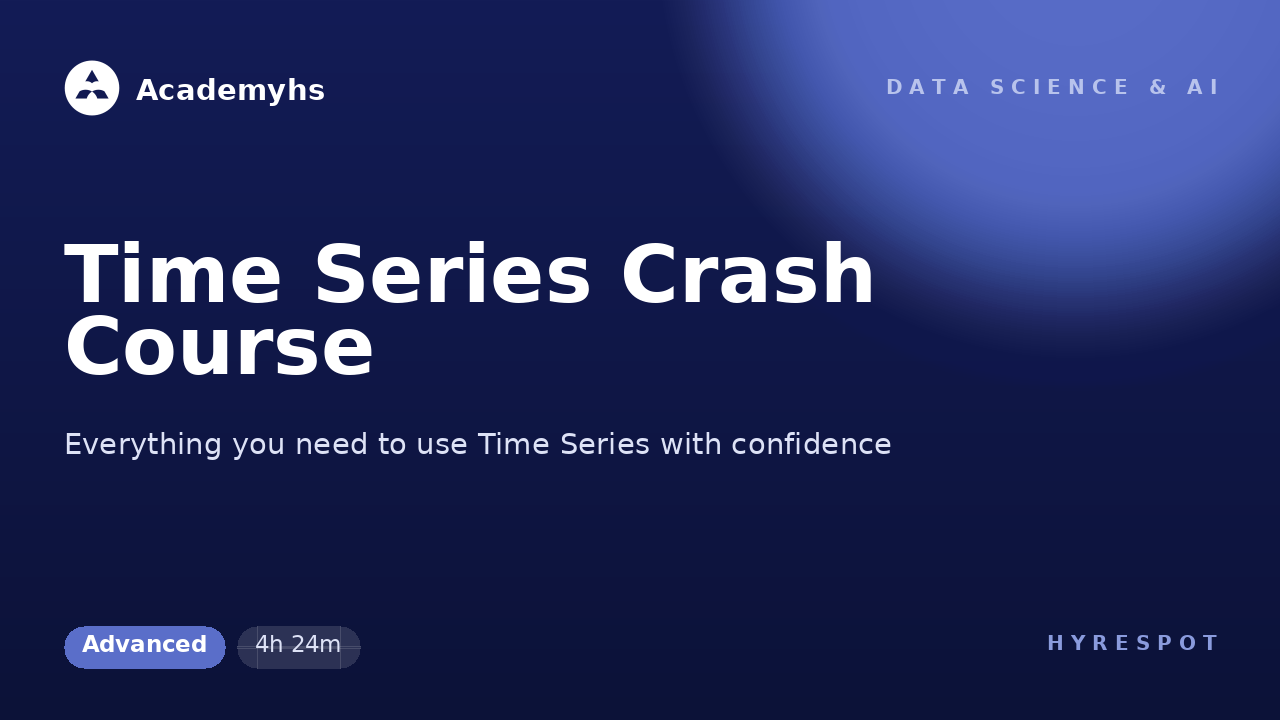 Academyhs

DATA SCIENCE & AI

Time Series Crash Course

Everything you need to use Time Series with confidence

Advanced

4h 24m

HYRESPOT